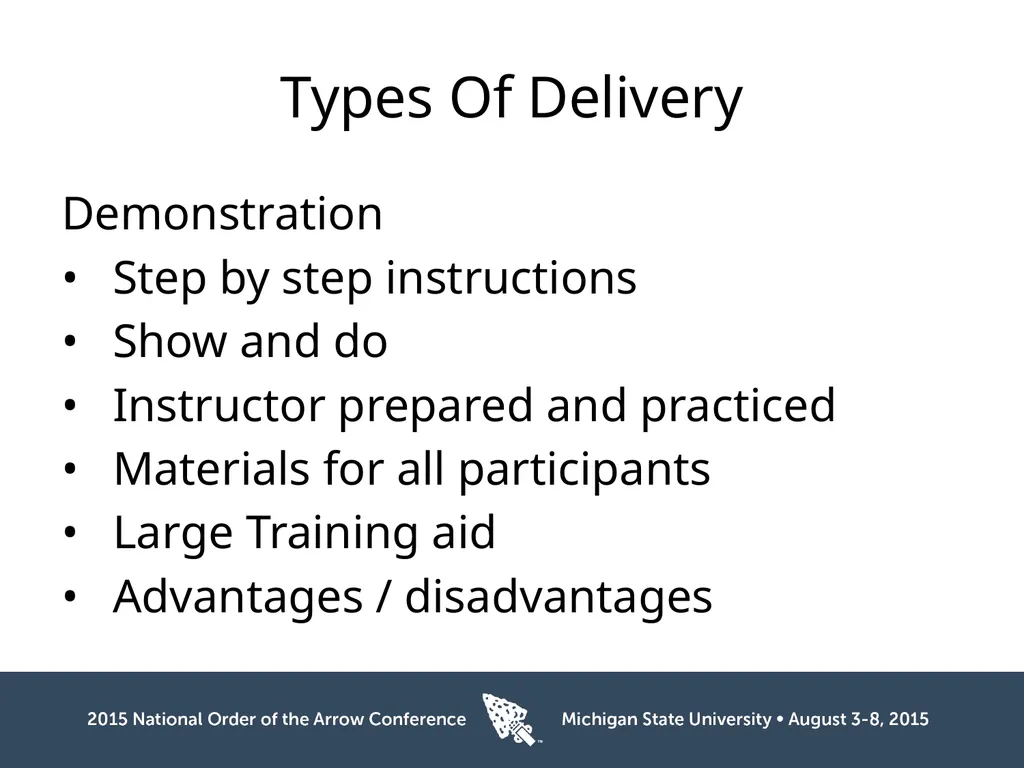 Types Of Delivery

Demonstration
• Step by step instructions
• Show and do
• Instructor prepared and practiced
• Materials for all participants
• Large Training aid
• Advantages / disadvantages

2015 National Order of the Arrow Conference

Michigan State University • August 3-8, 2015